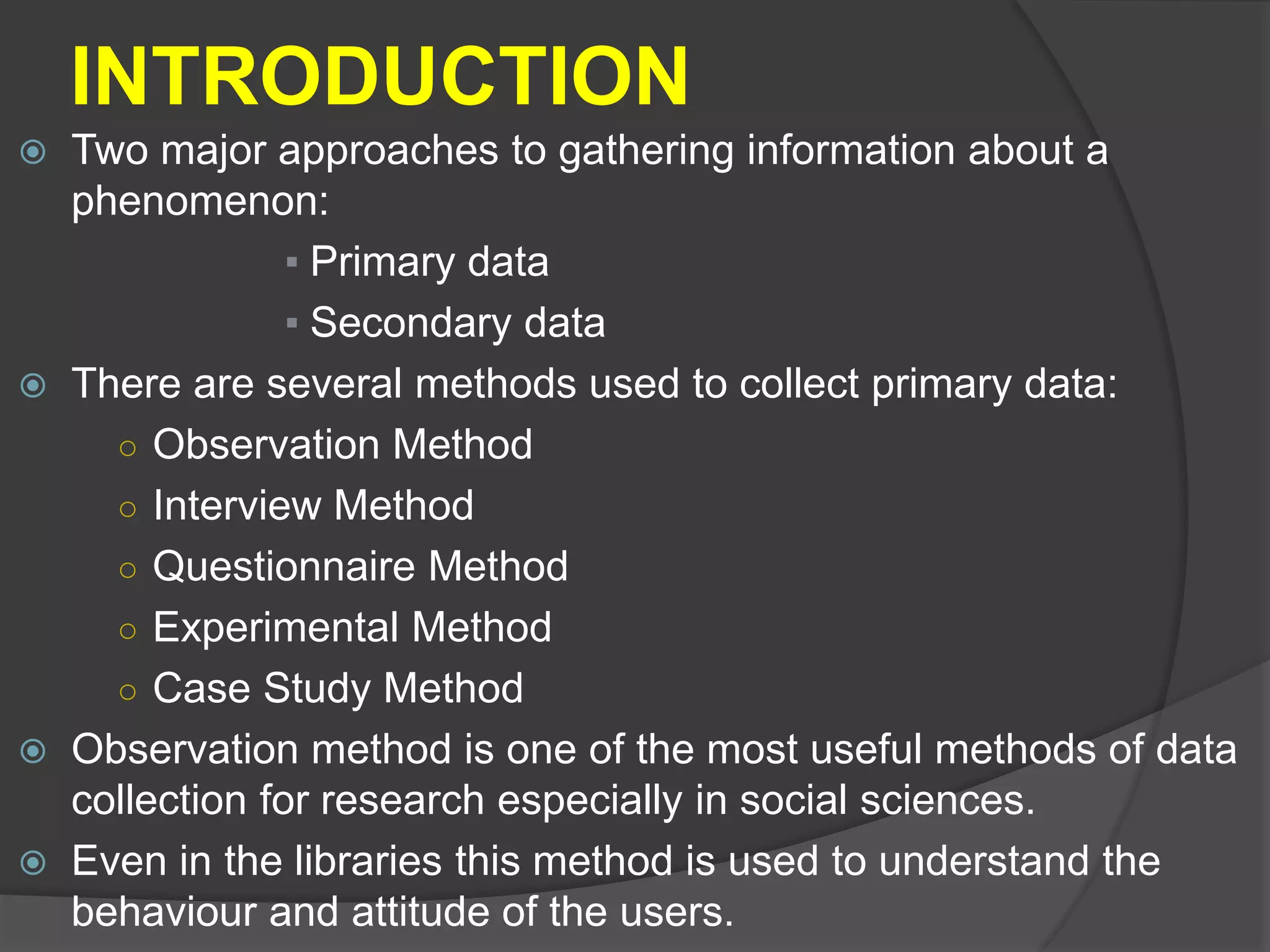 INTRODUCTION

Two major approaches to gathering information about a phenomenon:

▪ Primary data
▪ Secondary data

There are several methods used to collect primary data:

○ Observation Method
○ Interview Method
○ Questionnaire Method
○ Experimental Method
○ Case Study Method

Observation method is one of the most useful methods of data collection for research especially in social sciences.

Even in the libraries this method is used to understand the behaviour and attitude of the users.